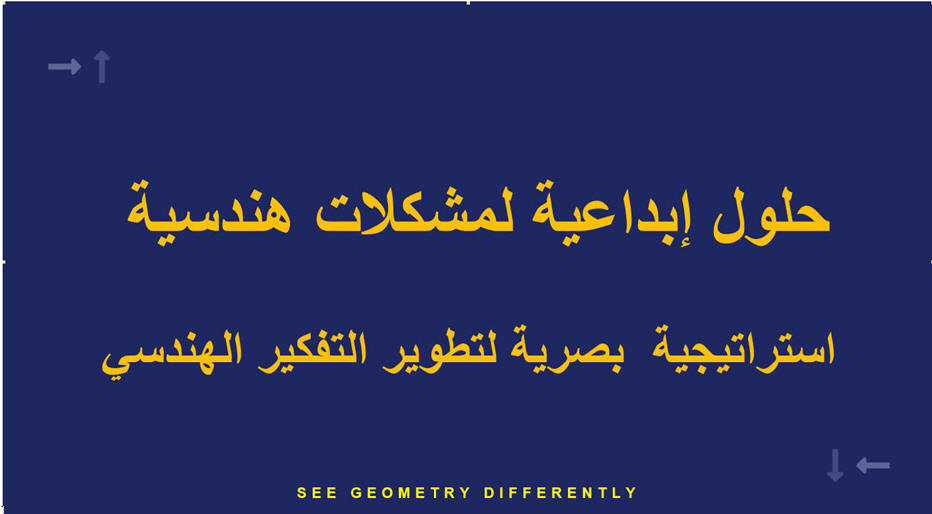 حلول إبداعية لمشكلات هندسية

استراتيجية بصرية لتطوير التفكير الهندسي

SEE GEOMETRY DIFFERENTLY